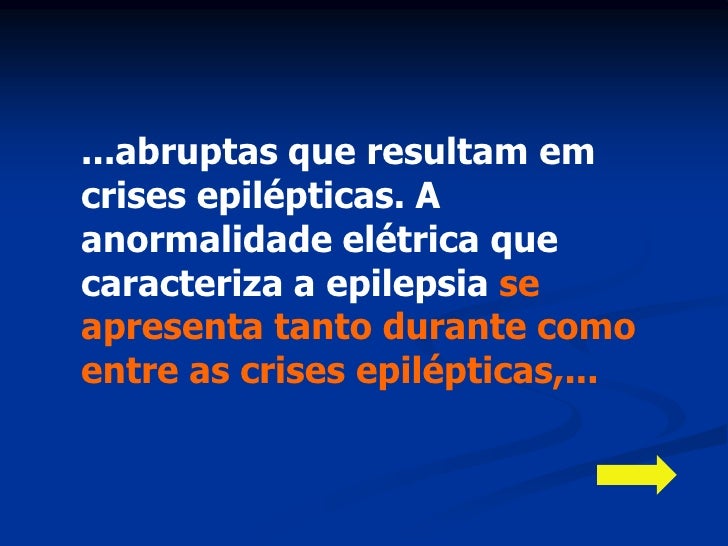 ...abruptas que resultam em crises epilépticas. A anormalidade elétrica que caracteriza a epilepsia se apresenta tanto durante como entre as crises epilépticas,...